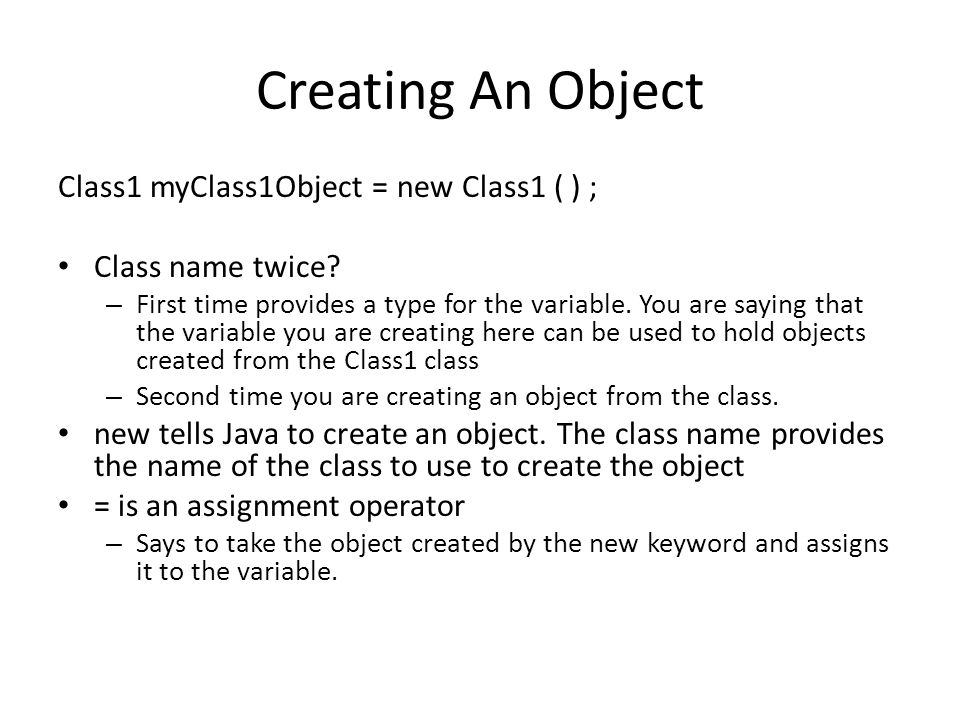 Creating An Object

Class1 myClass1Object = new Class1 ( ) ;

• Class name twice?
  – First time provides a type for the variable. You are saying that the variable you are creating here can be used to hold objects created from the Class1 class
  – Second time you are creating an object from the class.
• new tells Java to create an object. The class name provides the name of the class to use to create the object
• = is an assignment operator
  – Says to take the object created by the new keyword and assigns it to the variable.